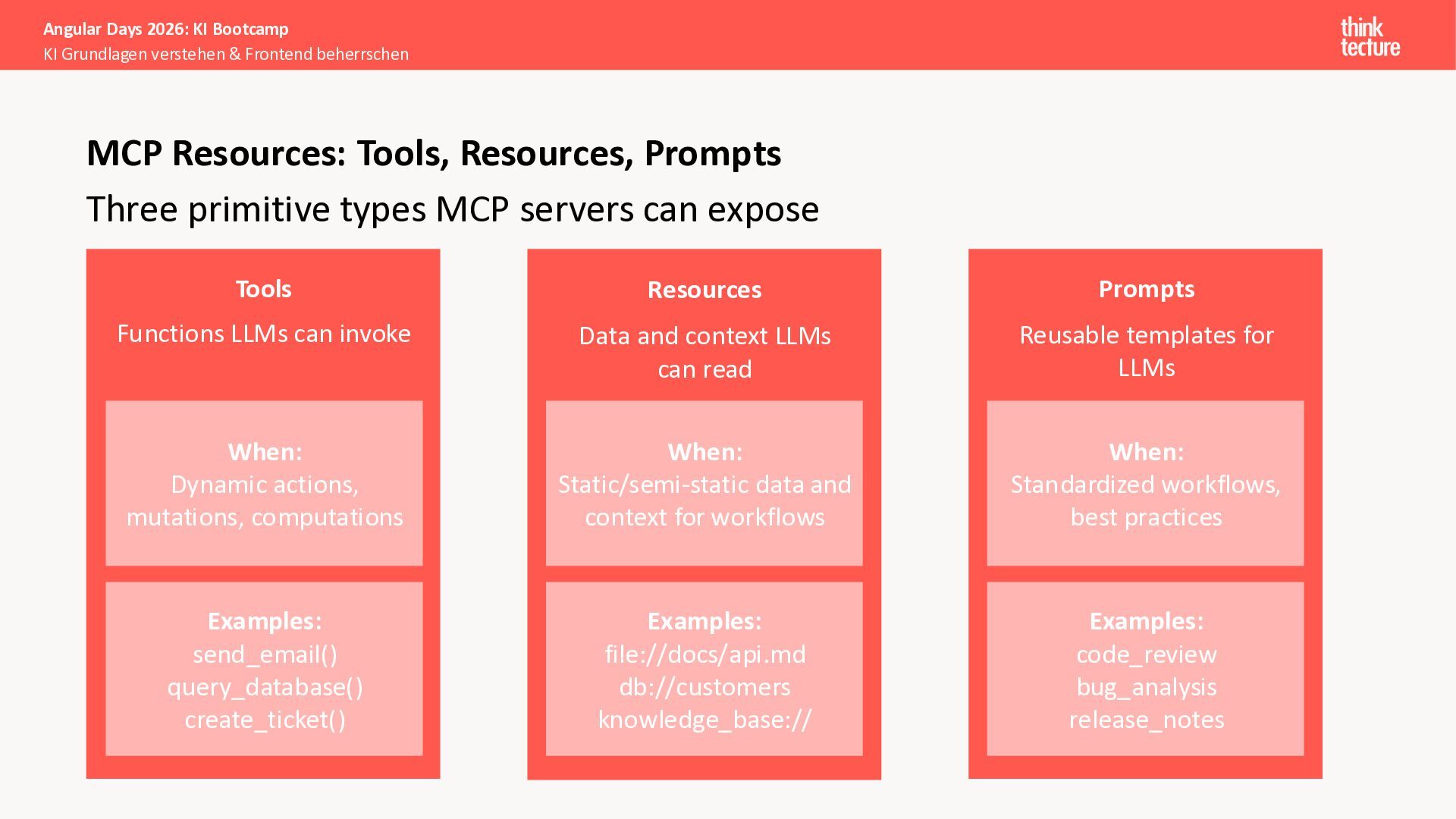 Angular Days 2026: KI Bootcamp
KI Grundlagen verstehen & Frontend beherrschen

think tecture

MCP Resources: Tools, Resources, Prompts

Three primitive types MCP servers can expose

Tools

Functions LLMs can invoke

When:
Dynamic actions, mutations, computations

Examples:
send_email()
query_database()
create_ticket()

Resources

Data and context LLMs can read

When:
Static/semi-static data and context for workflows

Examples:
file://docs/api.md
db://customers
knowledge_base://

Prompts

Reusable templates for LLMs

When:
Standardized workflows, best practices

Examples:
code_review
bug_analysis
release_notes